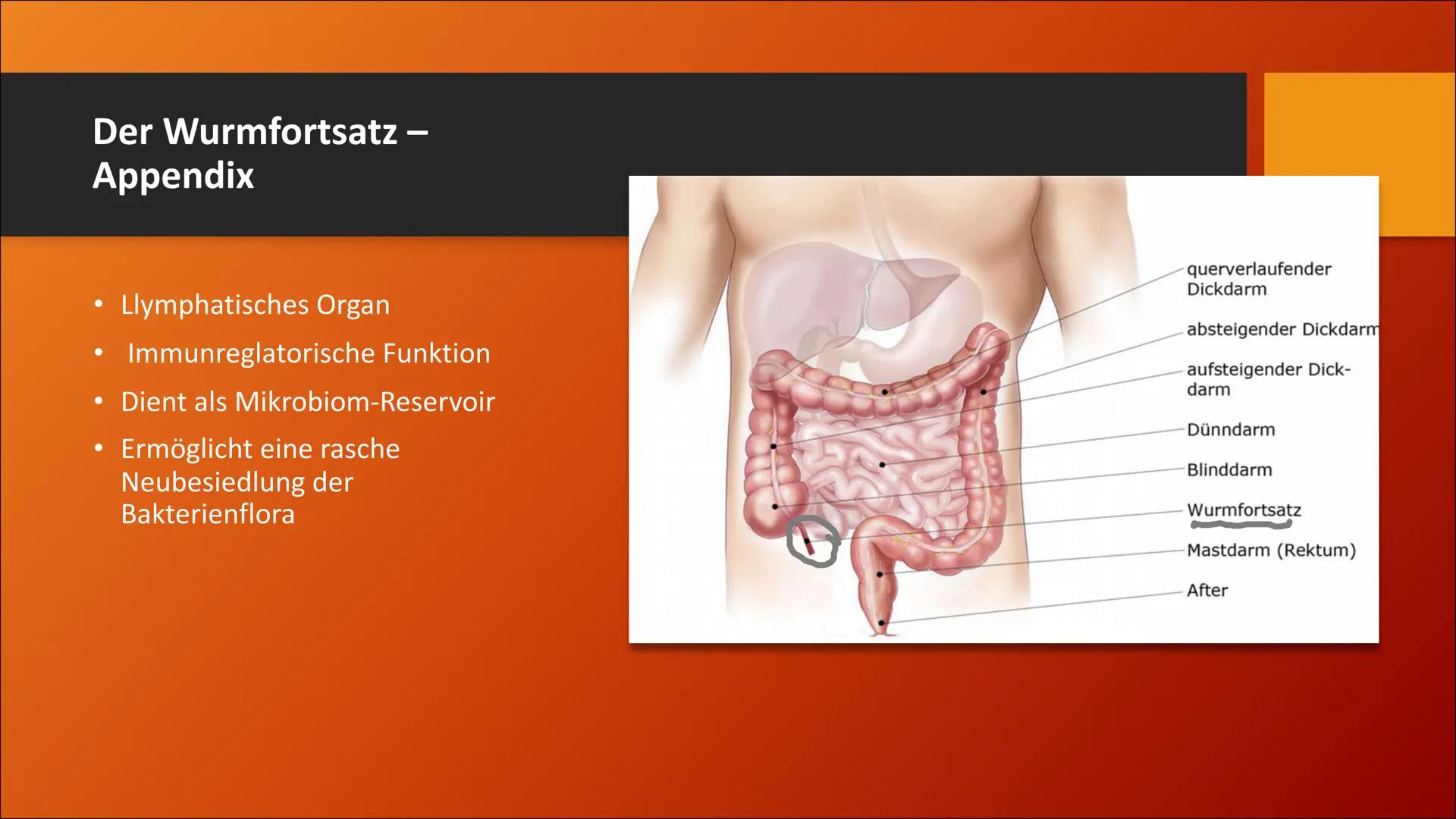 Der Wurmfortsatz – Appendix

• Llymphatisches Organ
• Immunreglatorische Funktion
• Dient als Mikrobiom-Reservoir
• Ermöglicht eine rasche Neubesiedlung der Bakterienflora

querverlaufender Dickdarm
absteigender Dickdarm
aufsteigender Dickdarm
Dünndarm
Blinddarm
Wurmfortsatz
Mastdarm (Rektum)
After